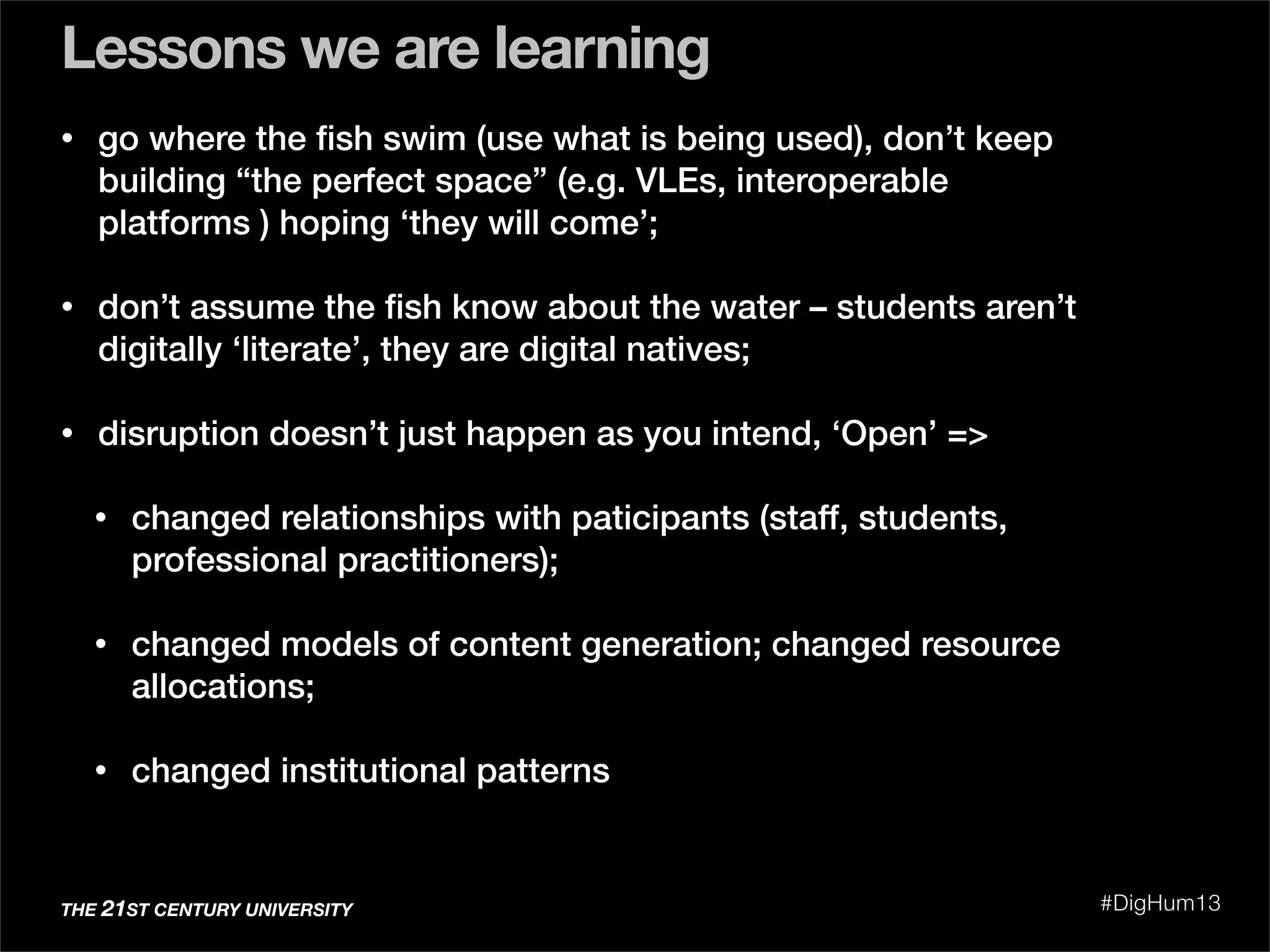 Lessons we are learning

• go where the fish swim (use what is being used), don’t keep building “the perfect space” (e.g. VLEs, interoperable platforms ) hoping ‘they will come’;

• don’t assume the fish know about the water – students aren’t digitally ‘literate’, they are digital natives;

• disruption doesn’t just happen as you intend, ‘Open’ =>

• changed relationships with paticipants (staff, students, professional practitioners);

• changed models of content generation; changed resource allocations;

• changed institutional patterns

THE 21ST CENTURY UNIVERSITY

#DigHum13